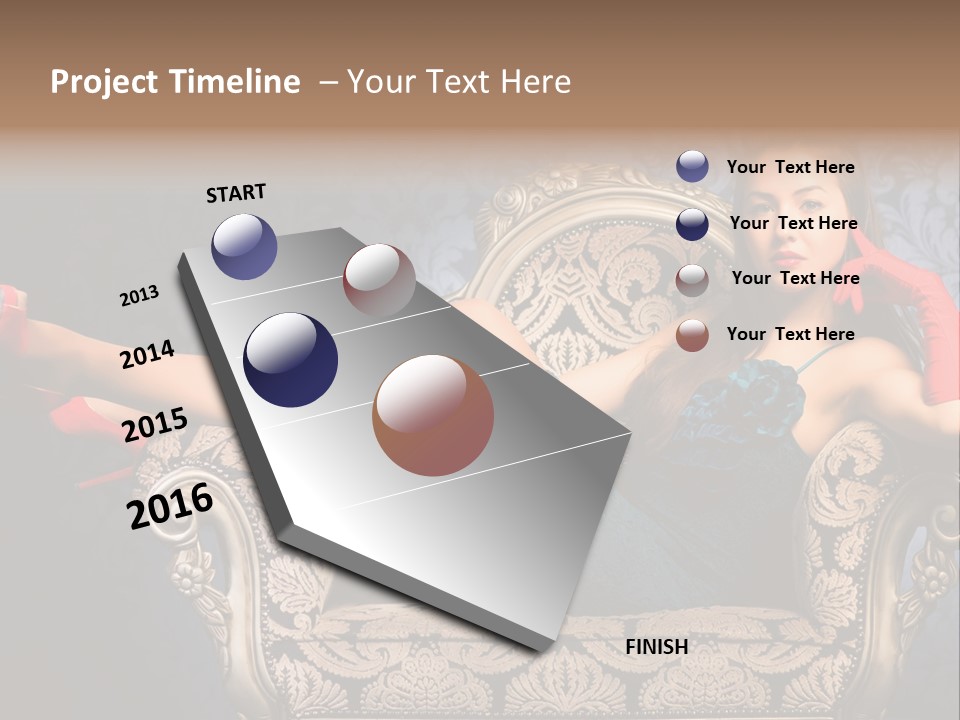 Project Timeline – Your Text Here

START

2013

2014

2015

2016

FINISH

Your Text Here

Your Text Here

Your Text Here

Your Text Here